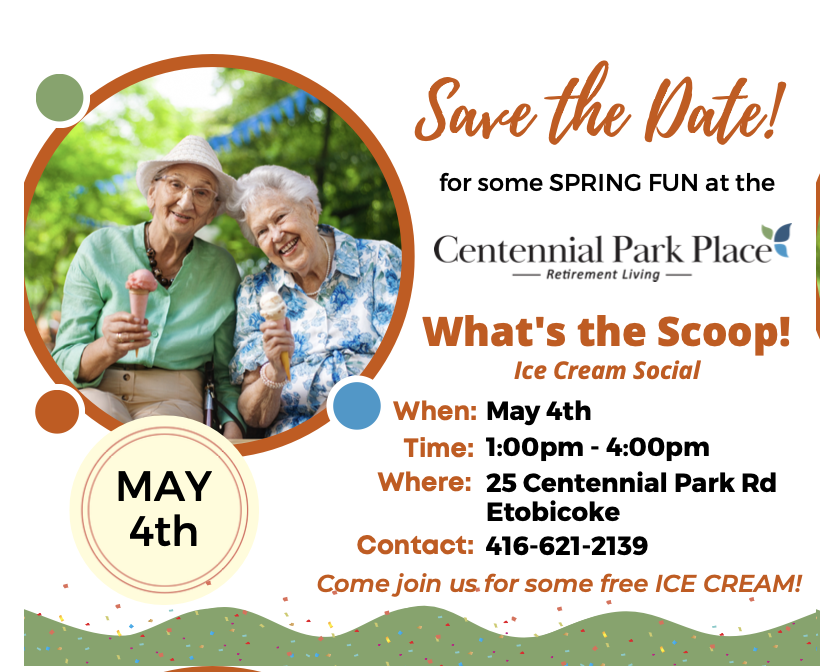 Save the Date!

for some SPRING FUN at the

Centennial Park Place
Retirement Living

What's the Scoop!
Ice Cream Social

When: May 4th
Time: 1:00pm - 4:00pm
Where: 25 Centennial Park Rd Etobicoke
Contact: 416-621-2139

Come join us for some free ICE CREAM!

MAY 4th